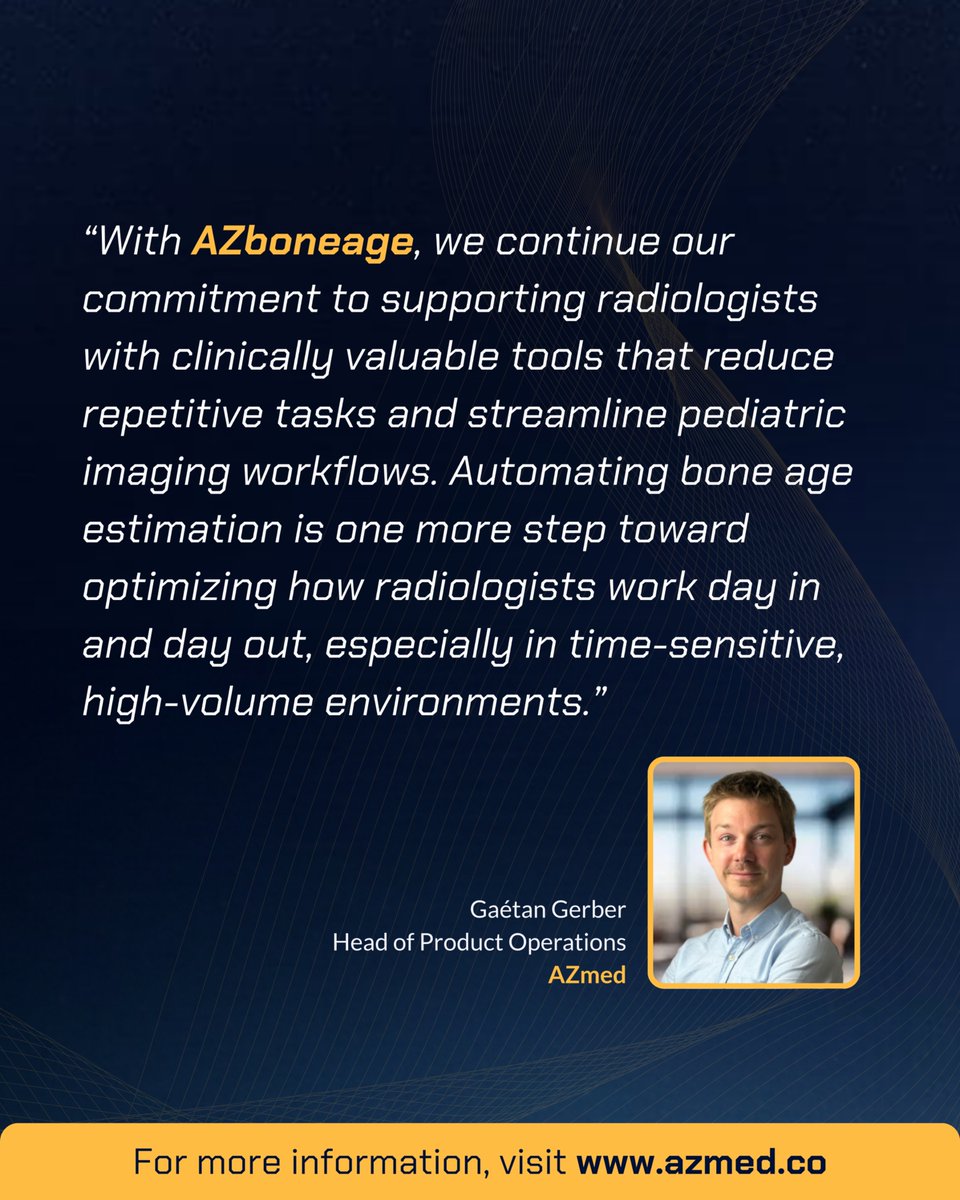 “With AZboneage, we continue our commitment to supporting radiologists with clinically valuable tools that reduce repetitive tasks and streamline pediatric imaging workflows. Automating bone age estimation is one more step toward optimizing how radiologists work day in and day out, especially in time-sensitive, high-volume environments.”

Gaétan Gerber
Head of Product Operations
AZmed

For more information, visit www.azmed.co